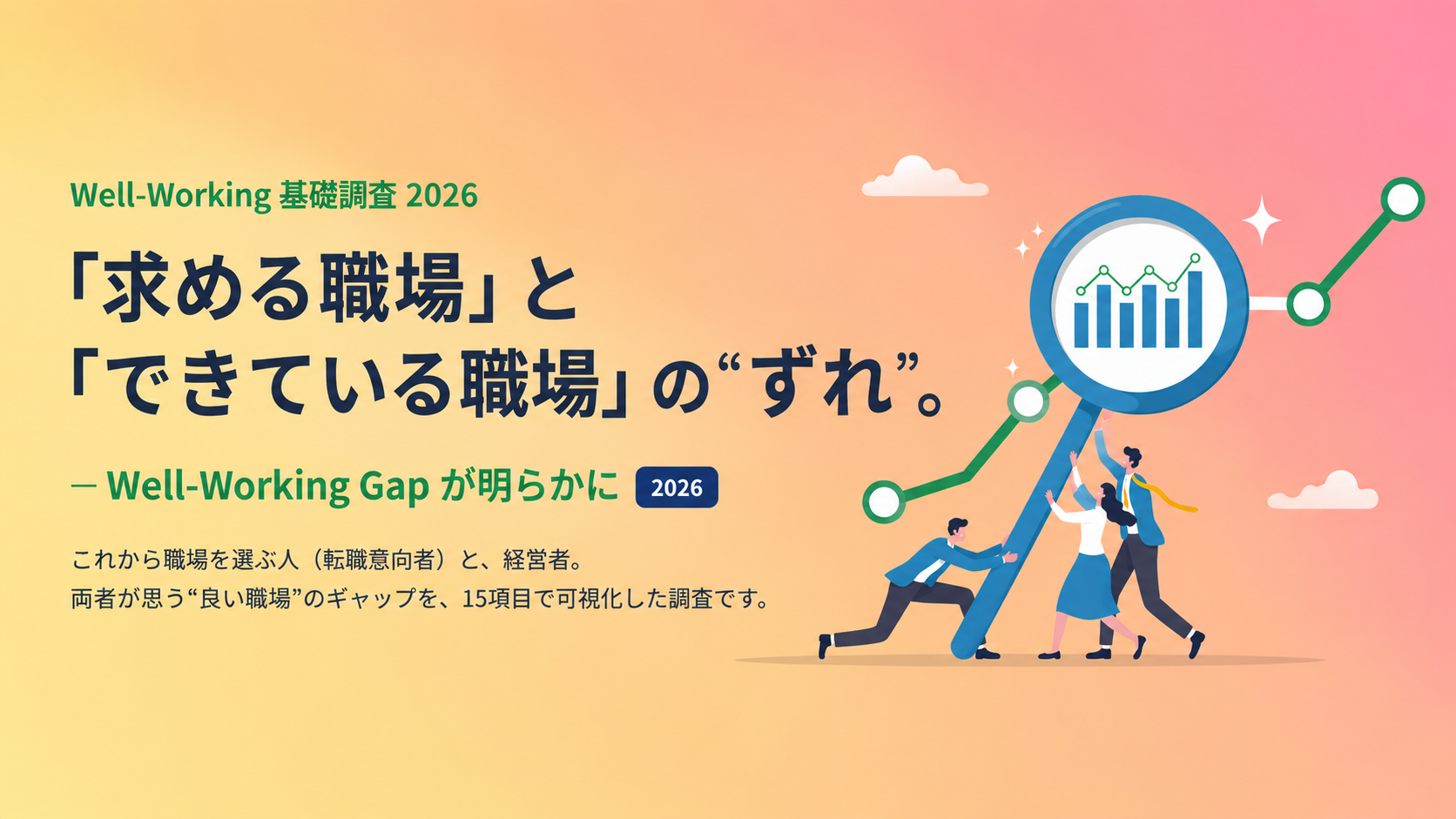 Well-Working 基礎調査 2026

「求める職場」と
「できている職場」の“ずれ”。

— Well-Working Gap が明らかに 2026

これから職場を選ぶ人（転職意向者）と、経営者。
両者が思う“良い職場”のギャップを、15項目で可視化した調査です。